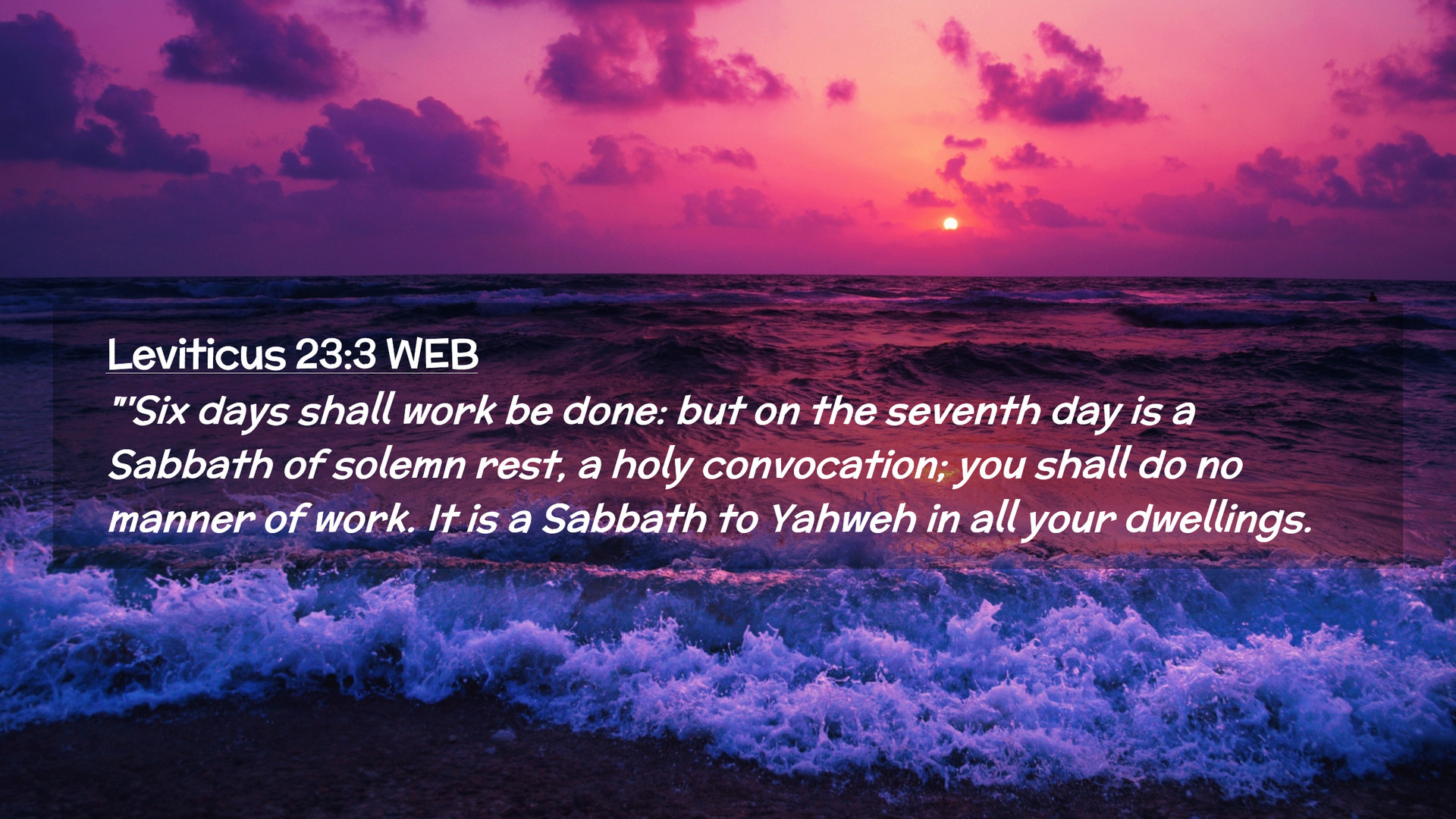 Leviticus 23:3 WEB

"'Six days shall work be done: but on the seventh day is a Sabbath of solemn rest, a holy convocation; you shall do no manner of work. It is a Sabbath to Yahweh in all your dwellings.